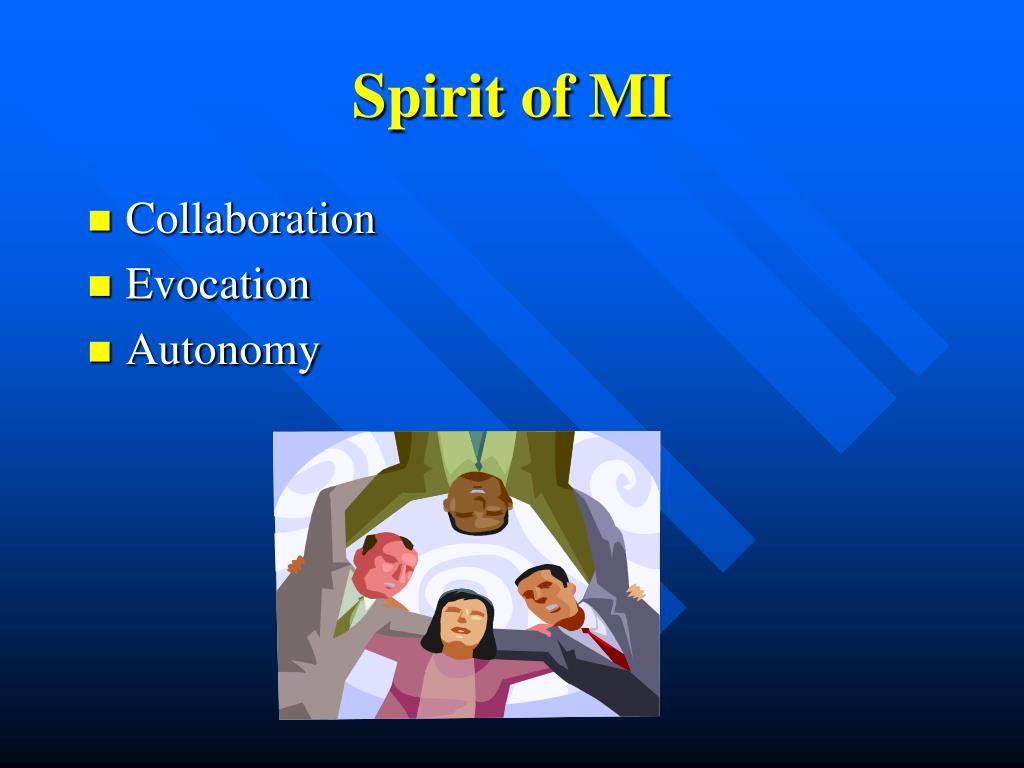 Spirit of MI

- Collaboration
- Evocation
- Autonomy